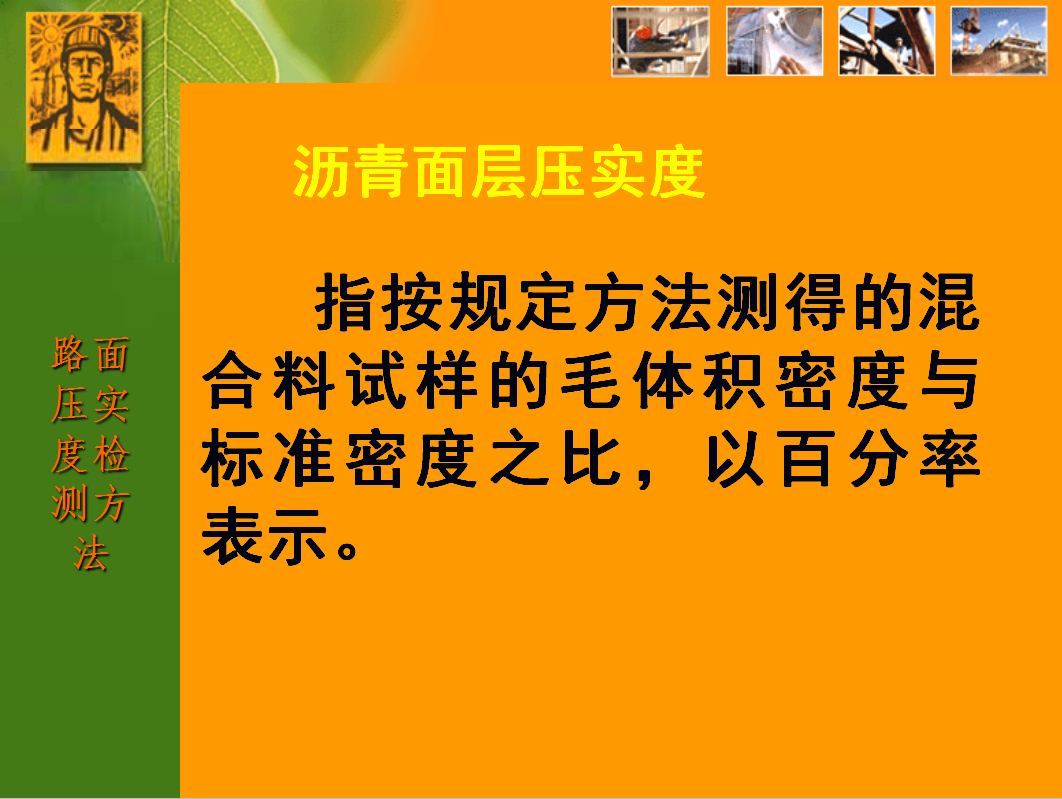 路面压实度检测方法

沥青面层压实度

指按规定方法测得的混合料试样的毛体积密度与标准密度之比，以百分率表示。